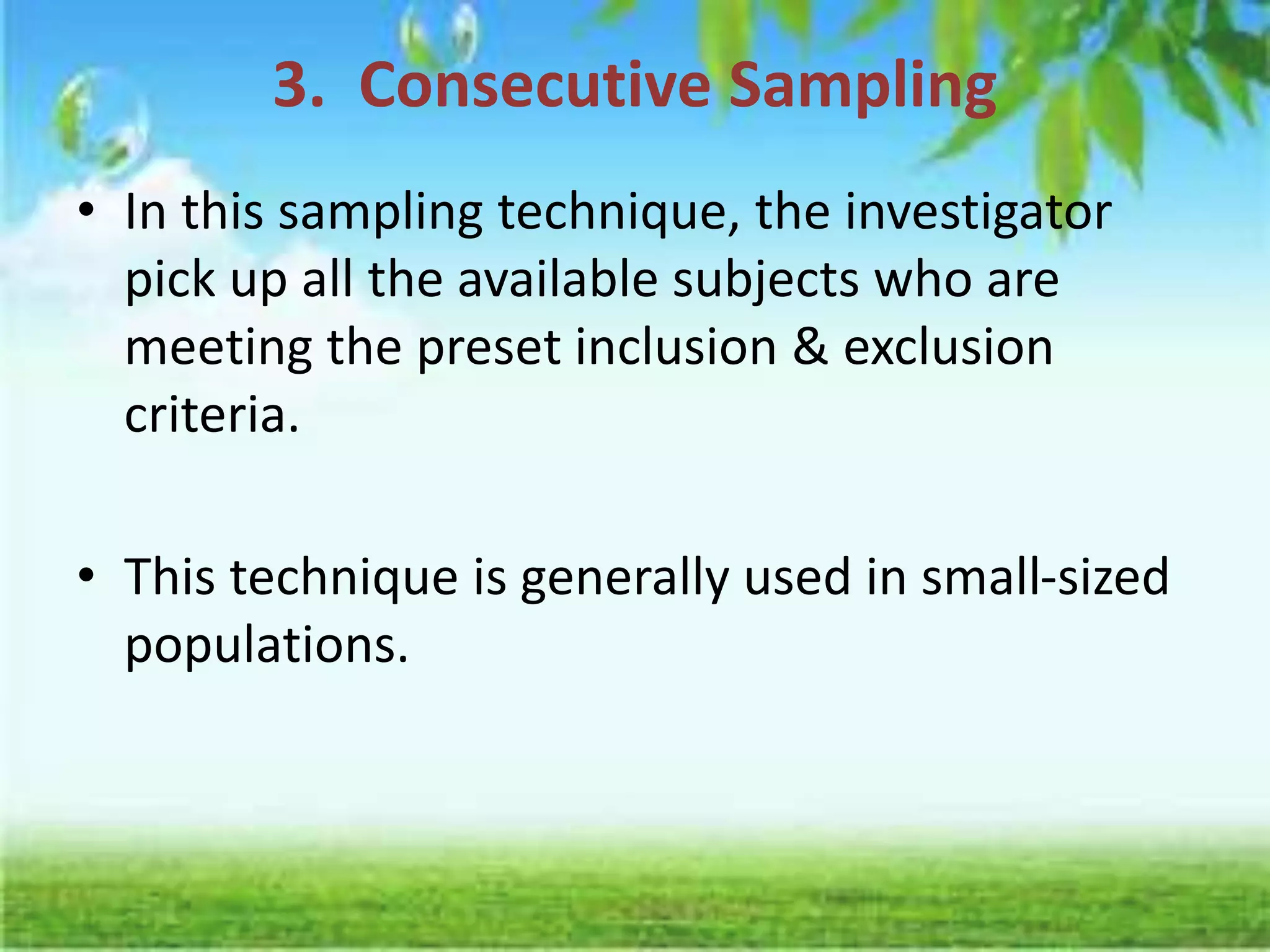 3. Consecutive Sampling

• In this sampling technique, the investigator pick up all the available subjects who are meeting the preset inclusion & exclusion criteria.

• This technique is generally used in small-sized populations.